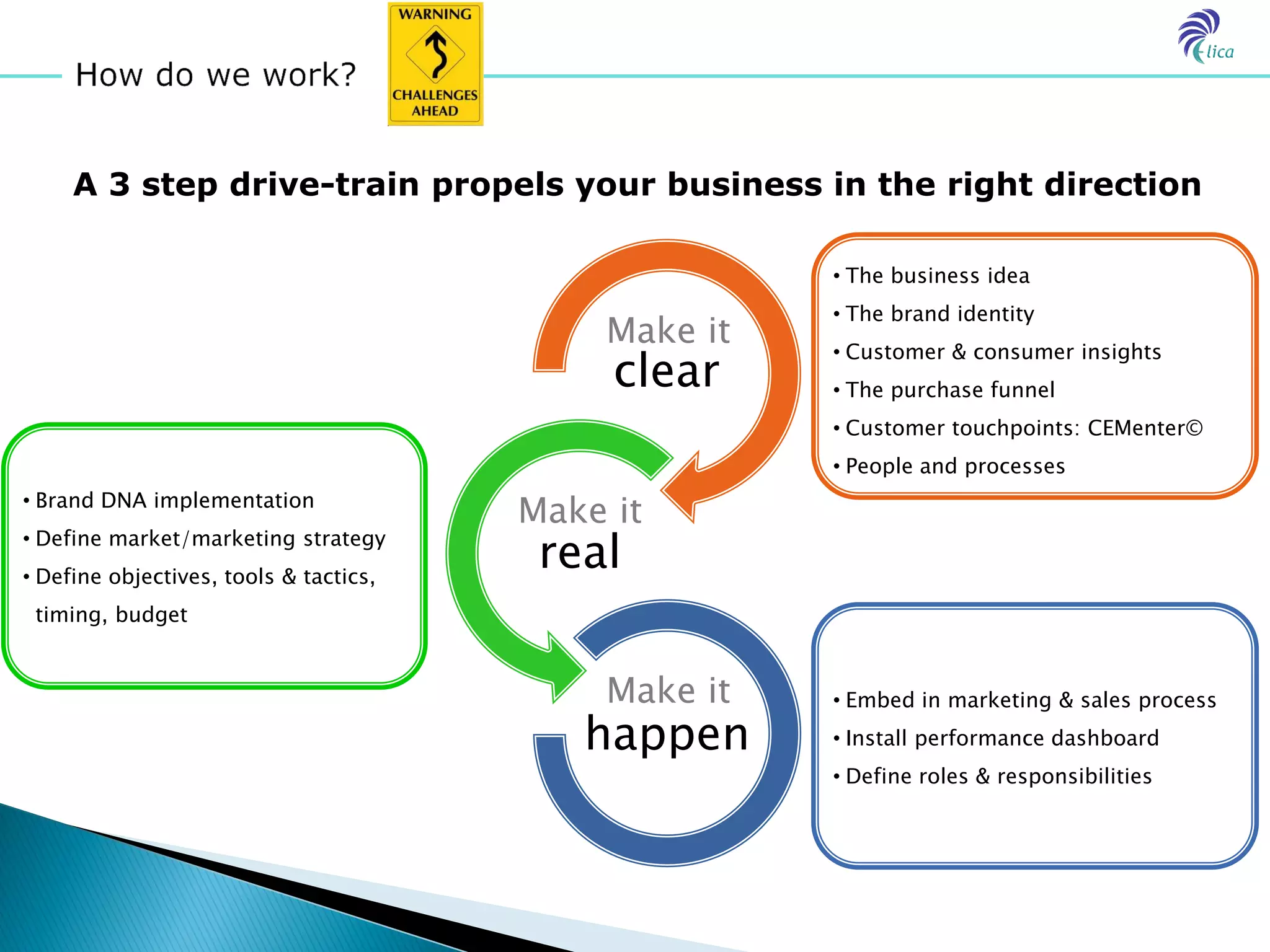 How do we work?

WARNING

CHALLENGES AHEAD

Elica

A 3 step drive-train propels your business in the right direction

Make it clear

• The business idea
• The brand identity
• Customer & consumer insights
• The purchase funnel
• Customer touchpoints: CEMenter©
• People and processes

Make it real

• Brand DNA implementation
• Define market/marketing strategy
• Define objectives, tools & tactics, timing, budget

Make it happen

• Embed in marketing & sales process
• Install performance dashboard
• Define roles & responsibilities